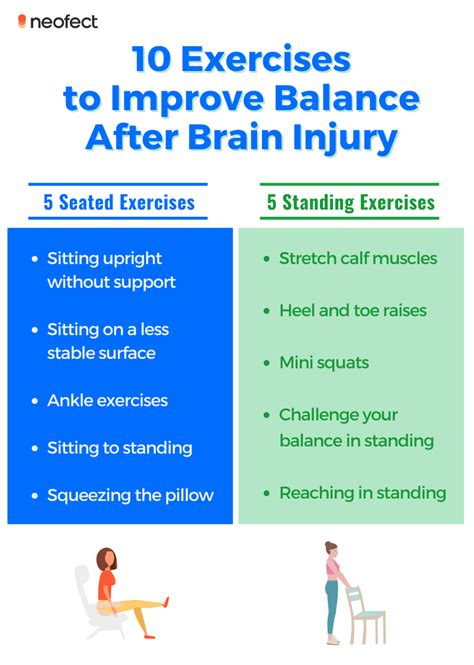 neofect

10 Exercises to Improve Balance After Brain Injury

5 Seated Exercises

- Sitting upright without support
- Sitting on a less stable surface
- Ankle exercises
- Sitting to standing
- Squeezing the pillow

5 Standing Exercises

- Stretch calf muscles
- Heel and toe raises
- Mini squats
- Challenge your balance in standing
- Reaching in standing